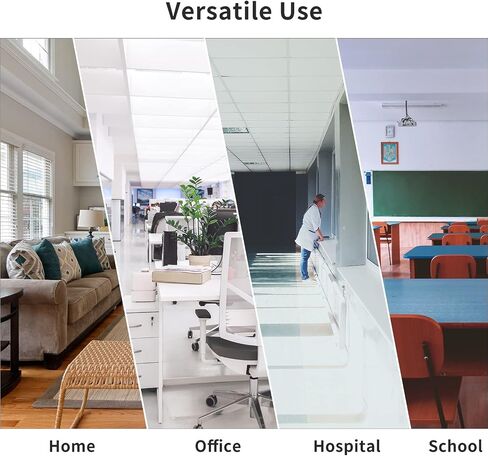 Versatile Use

Home

Office

Hospital

School